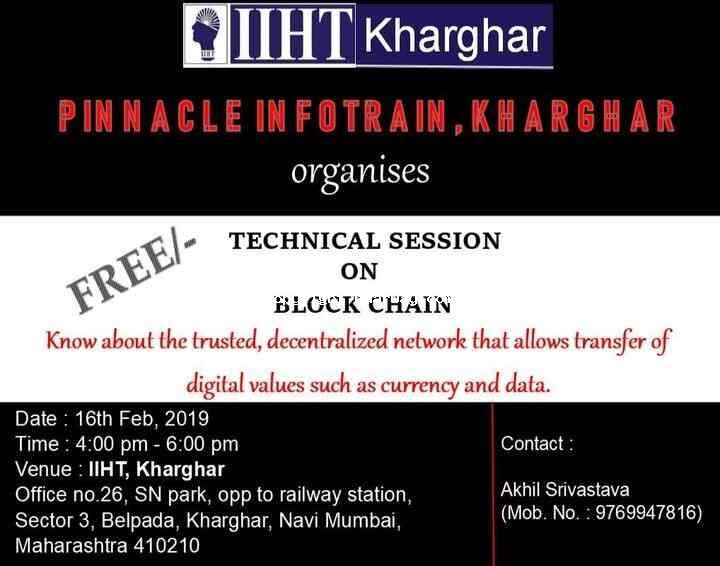 IIHT Kharghar

PINNACLE INFOTRAIN, KHARGHAR
organises

FREE/-

TECHNICAL SESSION
ON
BLOCK CHAIN

Know about the trusted, decentralized network that allows transfer of digital values such as currency and data.

Date : 16th Feb, 2019
Time : 4:00 pm - 6:00 pm
Venue : IIHT, Kharghar
Office no.26, SN park, opp to railway station, Sector 3, Belpada, Kharghar, Navi Mumbai, Maharashtra 410210

Contact :
Akhil Srivastava
(Mob. No. : 9769947816)